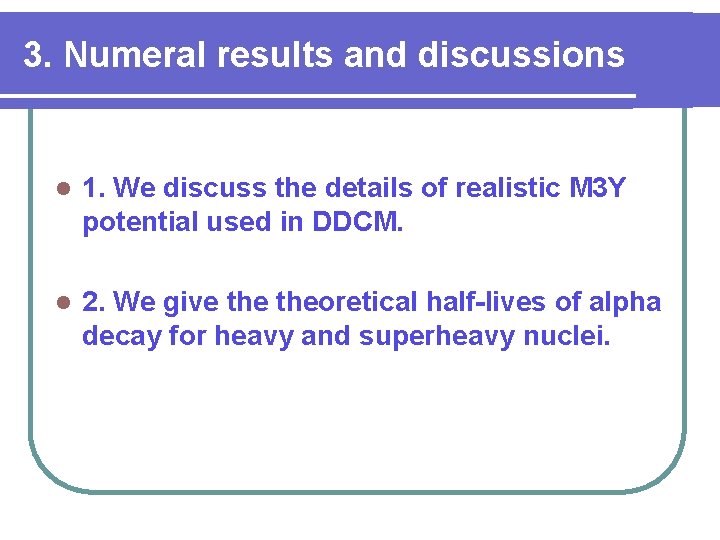 3. Numeral results and discussions

1. We discuss the details of realistic M3Y potential used in DDCM.

2. We give the theoretical half-lives of alpha decay for heavy and superheavy nuclei.